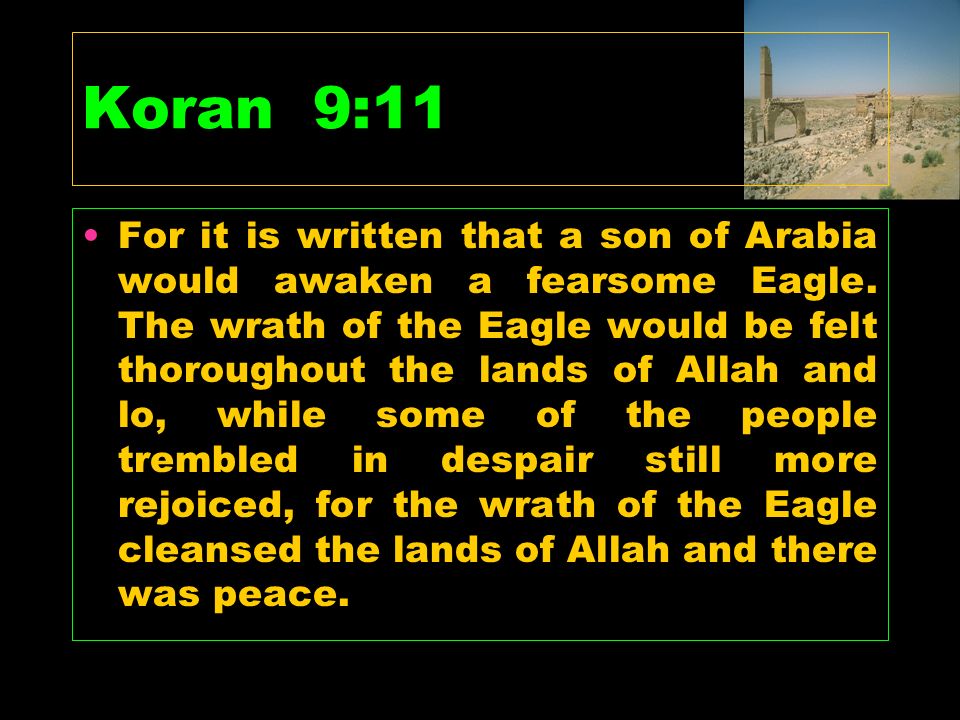 Koran 9:11

• For it is written that a son of Arabia would awaken a fearsome Eagle. The wrath of the Eagle would be felt thoroughout the lands of Allah and lo, while some of the people trembled in despair still more rejoiced, for the wrath of the Eagle cleansed the lands of Allah and there was peace.